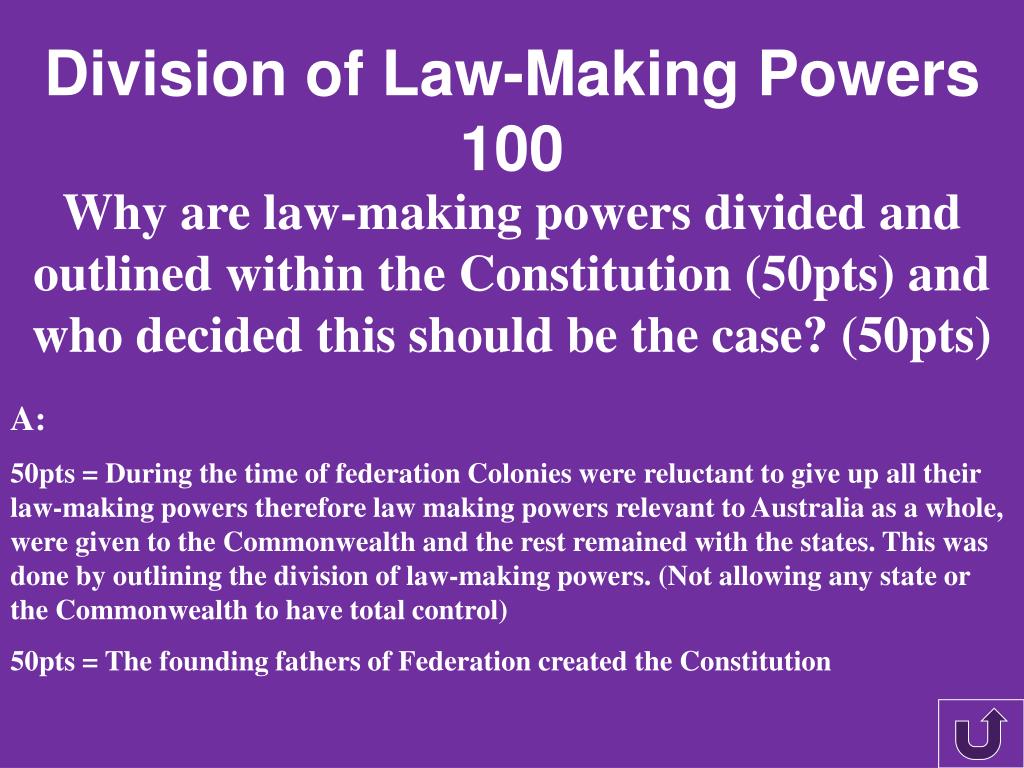 Division of Law-Making Powers 100

Why are law-making powers divided and outlined within the Constitution (50pts) and who decided this should be the case? (50pts)

A:

50pts = During the time of federation Colonies were reluctant to give up all their law-making powers therefore law making powers relevant to Australia as a whole, were given to the Commonwealth and the rest remained with the states. This was done by outlining the division of law-making powers. (Not allowing any state or the Commonwealth to have total control)

50pts = The founding fathers of Federation created the Constitution